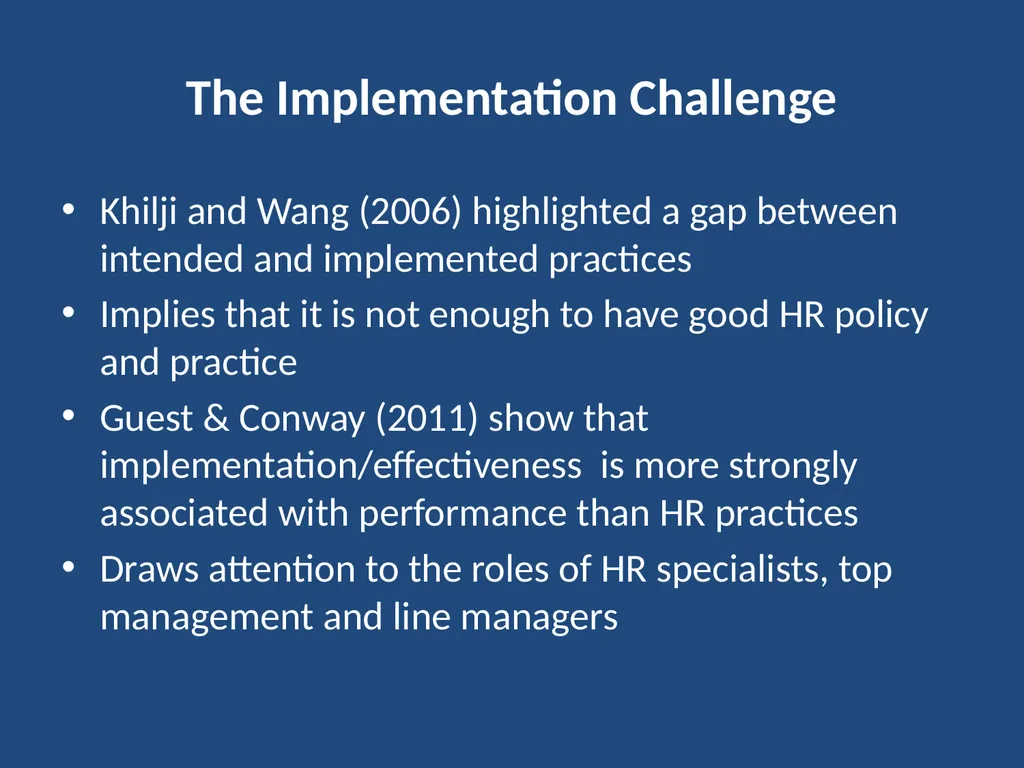 The Implementation Challenge

• Khilji and Wang (2006) highlighted a gap between intended and implemented practices
• Implies that it is not enough to have good HR policy and practice
• Guest & Conway (2011) show that implementation/effectiveness is more strongly associated with performance than HR practices
• Draws attention to the roles of HR specialists, top management and line managers